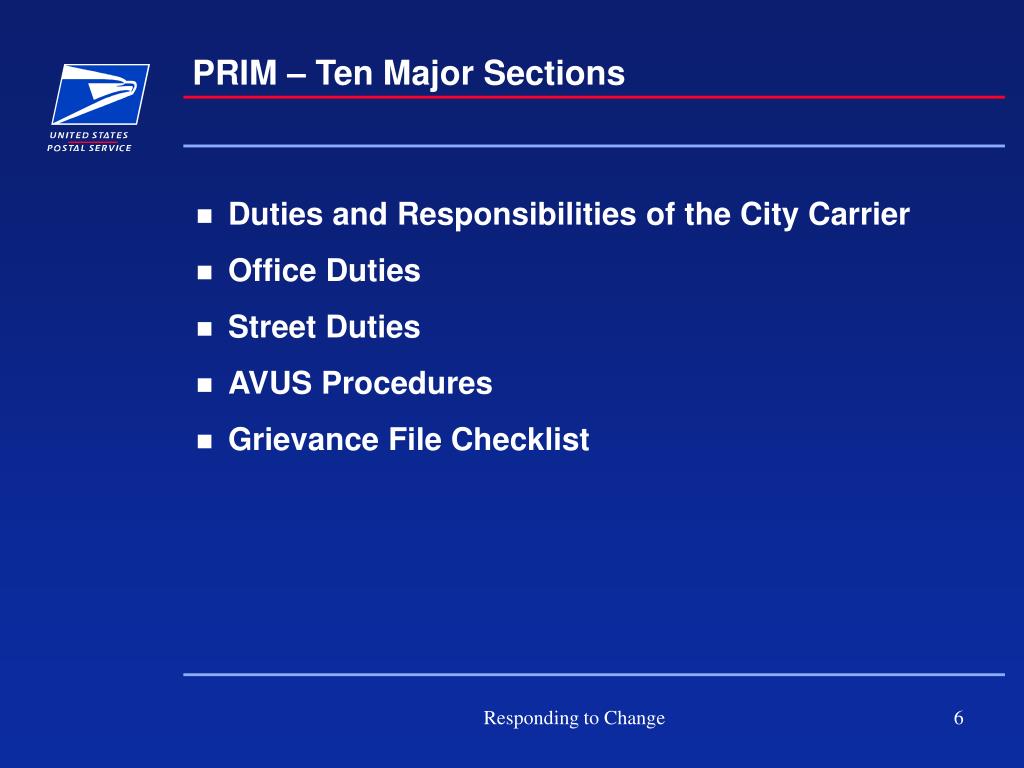 UNITED STATES
POSTAL SERVICE

PRIM – Ten Major Sections

- Duties and Responsibilities of the City Carrier
- Office Duties
- Street Duties
- AVUS Procedures
- Grievance File Checklist

Responding to Change

6